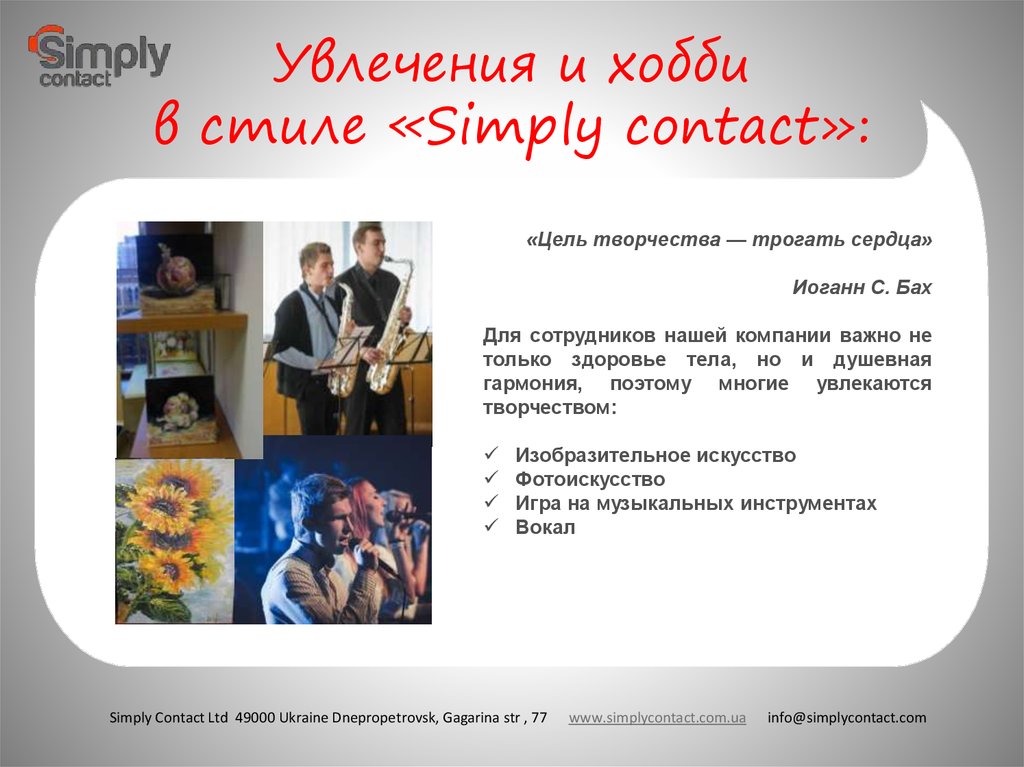 Simply contact

Увлечения и хобби в стиле «Simply contact»:

«Цель творчества — трогать сердца»

Иоганн С. Бах

Для сотрудников нашей компании важно не только здоровье тела, но и душевная гармония, поэтому многие увлекаются творчеством:

✓ Изобразительное искусство
✓ Фотоискусство
✓ Игра на музыкальных инструментах
✓ Вокал

Simply Contact Ltd 49000 Ukraine Dnepropetrovsk, Gagarina str , 77 www.simplycontact.com.ua info@simplycontact.com